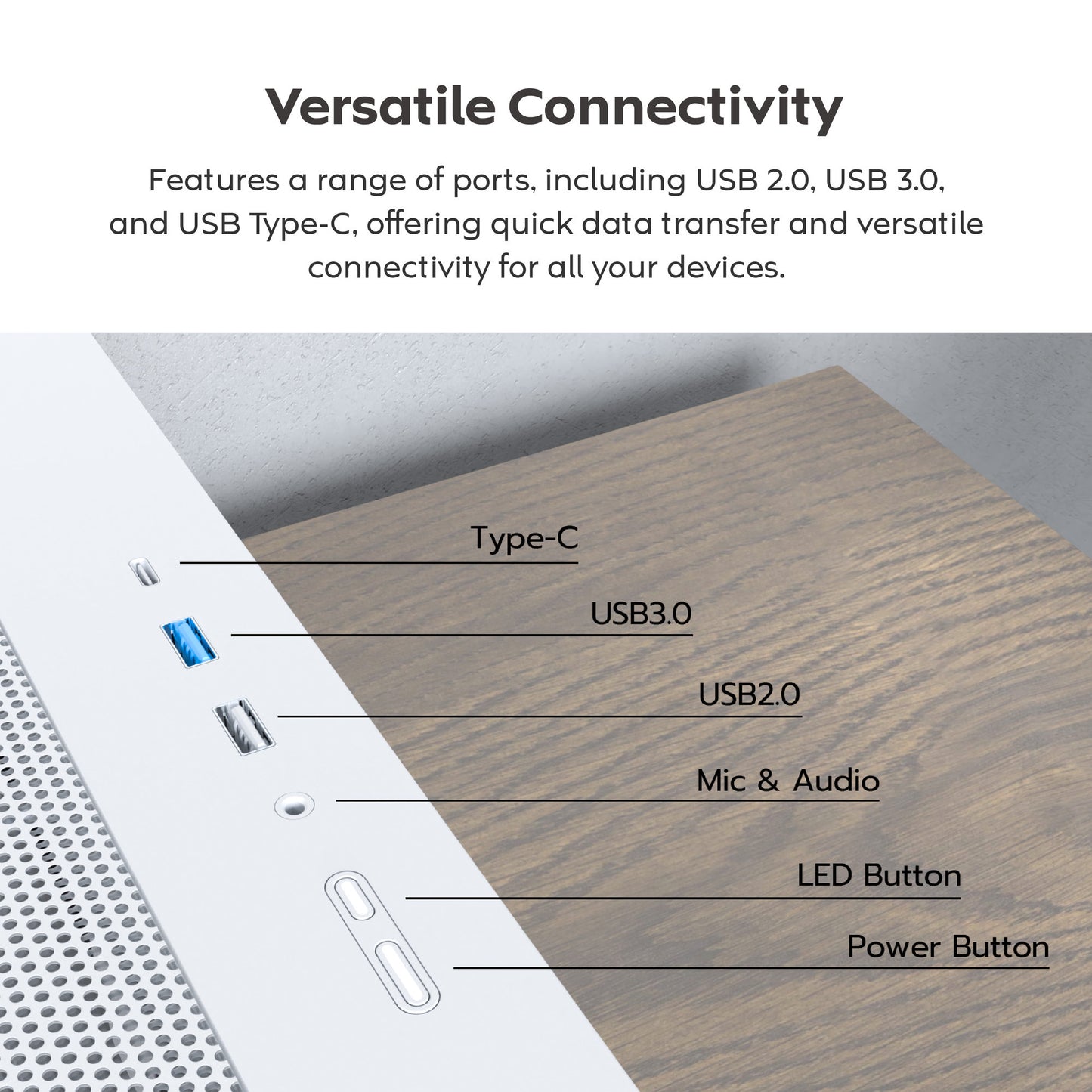 Versatile Connectivity

Features a range of ports, including USB 2.0, USB 3.0, and USB Type-C, offering quick data transfer and versatile connectivity for all your devices.

Type-C

USB3.0

USB2.0

Mic & Audio

LED Button

Power Button